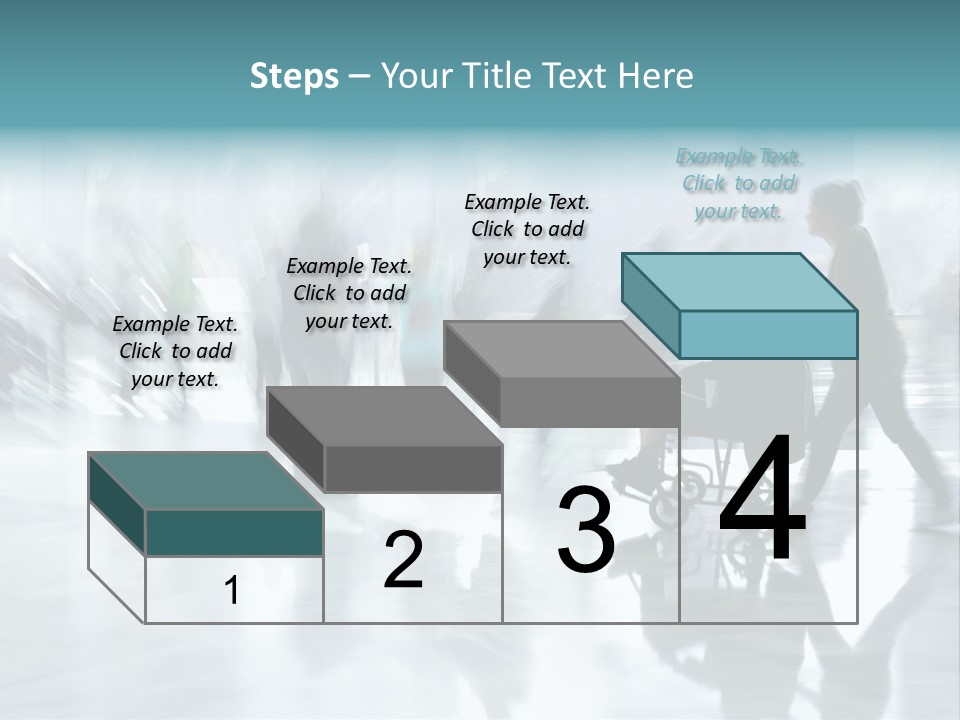 Steps – Your Title Text Here

Example Text. Click to add your text.

Example Text. Click to add your text.

Example Text. Click to add your text.

Example Text. Click to add your text.

1

2

3

4